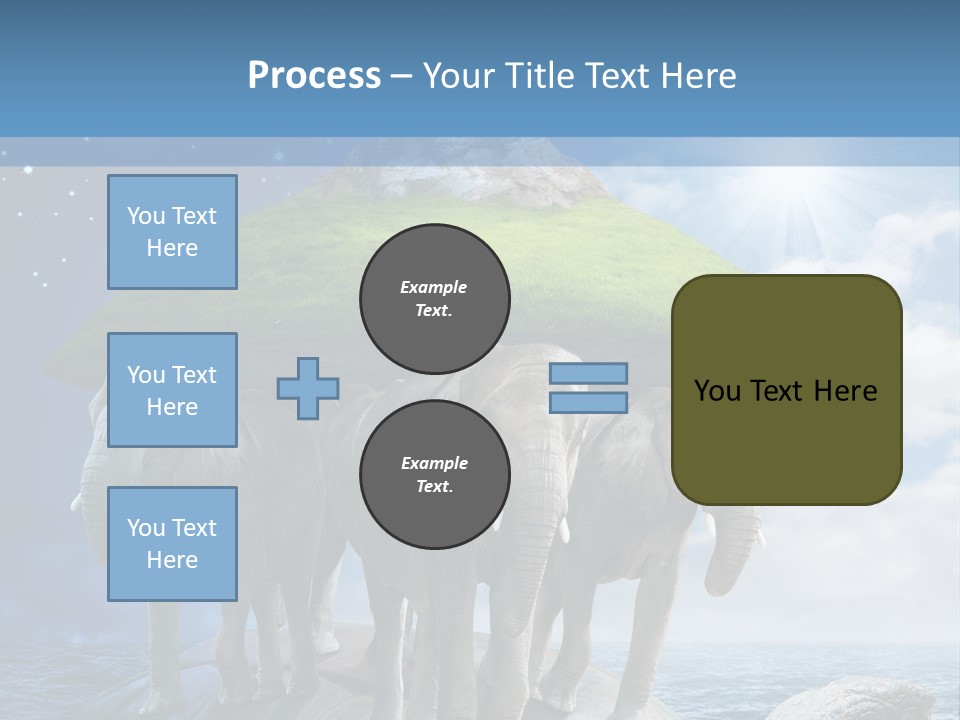 Process – Your Title Text Here

You Text Here

You Text Here

You Text Here

Example Text.

Example Text.

You Text Here